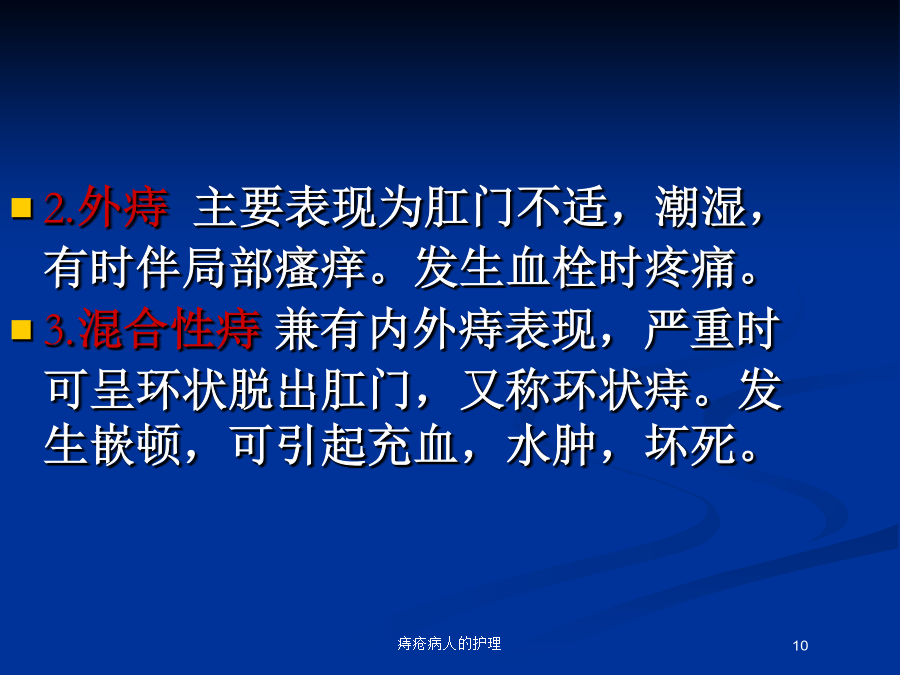 2.外痔 主要表现为肛门不适，潮湿，有时伴局部瘙痒。发生血栓时疼痛。

3.混合性痔 兼有内外痔表现，严重时可呈环状脱出肛门，又称环状痔。发生嵌顿，可引起充血，水肿，坏死。

痔疮病人的护理

10